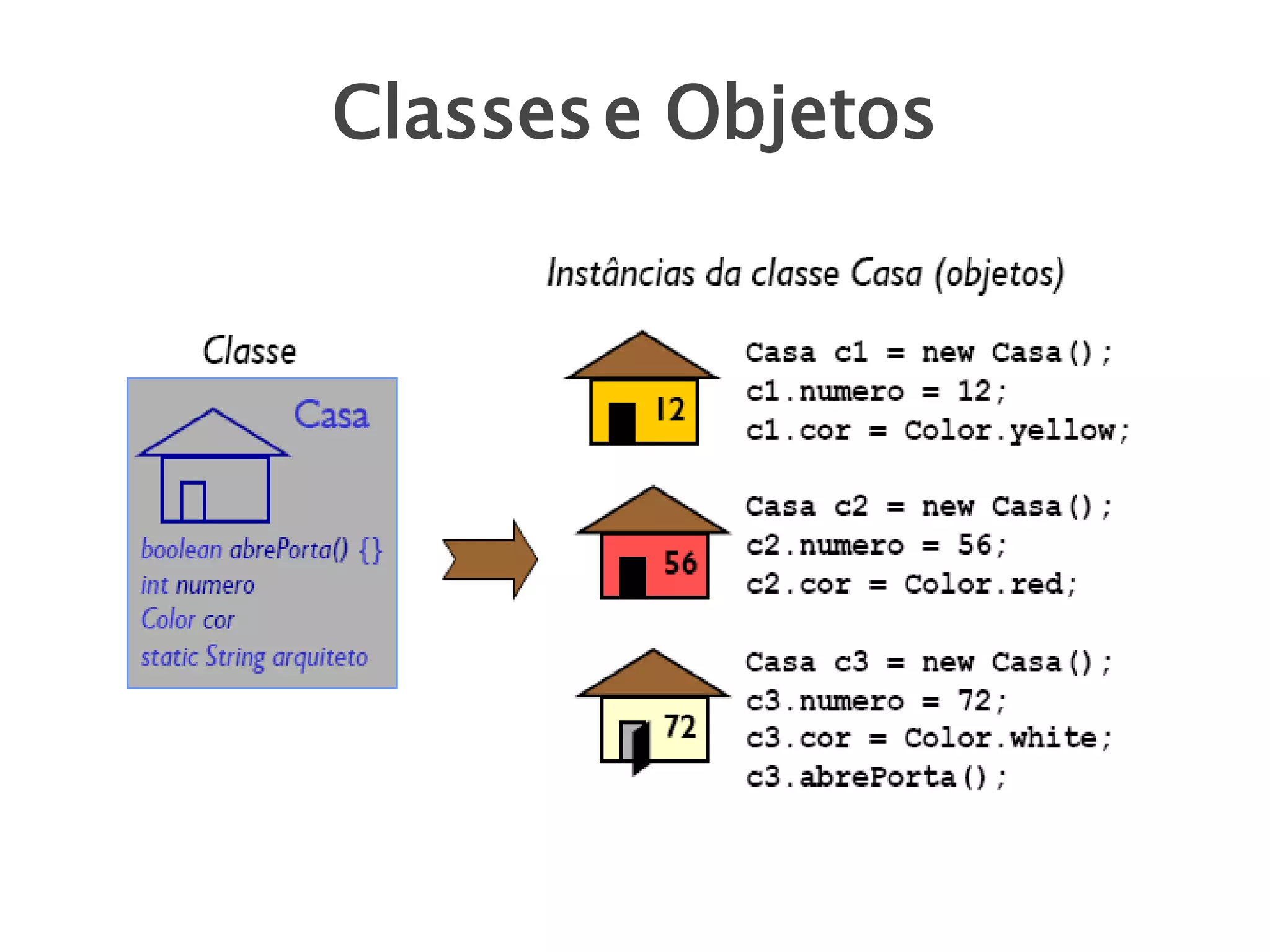 Classes e Objetos

Classe

Casa

boolean abrePorta() {}
int numero
Color cor
static String arquiteto

Instâncias da classe Casa (objetos)

12

Casa c1 = new Casa();
c1.numero = 12;
c1.cor = Color.yellow;

56

Casa c2 = new Casa();
c2.numero = 56;
c2.cor = Color.red;

72

Casa c3 = new Casa();
c3.numero = 72;
c3.cor = Color.white;
c3.abrePorta();